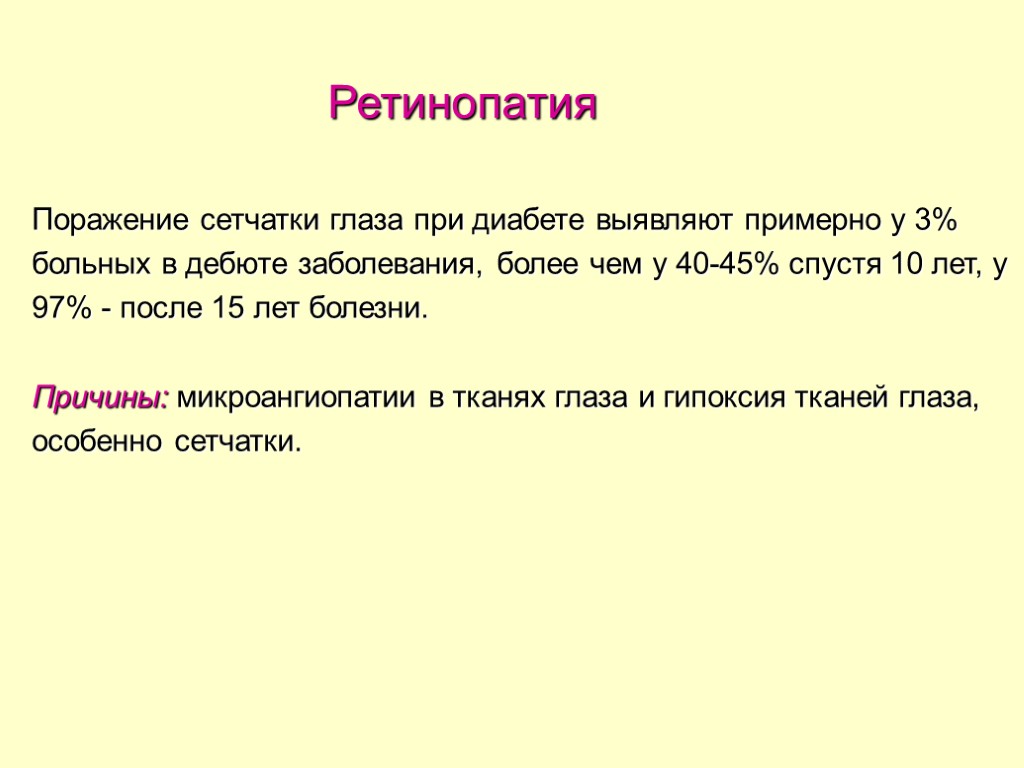 Ретинопатия

Поражение сетчатки глаза при диабете выявляют примерно у 3% больных в дебюте заболевания, более чем у 40-45% спустя 10 лет, у 97% - после 15 лет болезни.

Причины: микроангиопатии в тканях глаза и гипоксия тканей глаза, особенно сетчатки.